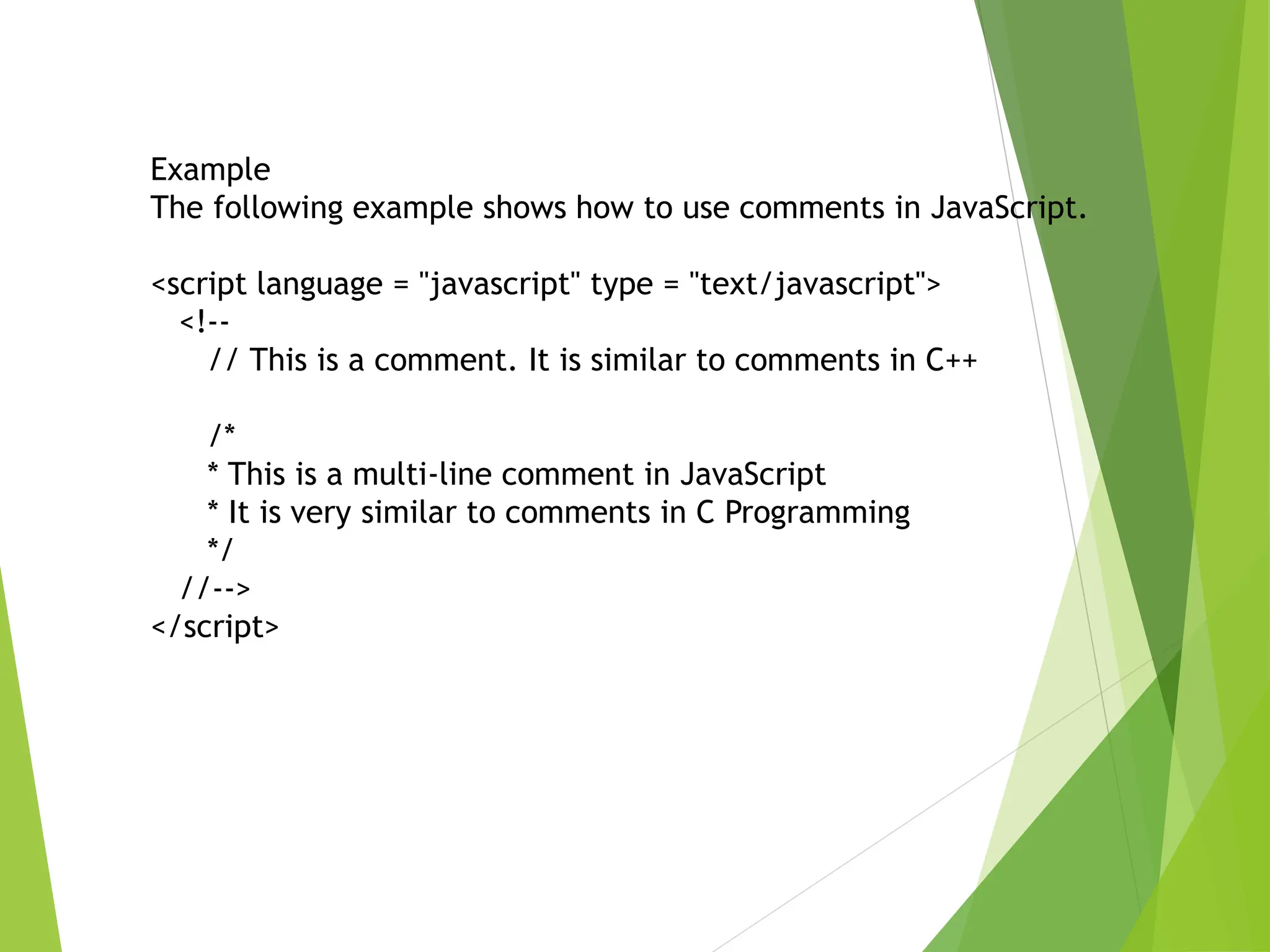 Example
The following example shows how to use comments in JavaScript.

<script language = "javascript" type = "text/javascript">
<!--
// This is a comment. It is similar to comments in C++

/*
* This is a multi-line comment in JavaScript
* It is very similar to comments in C Programming
*/
//-->
</script>